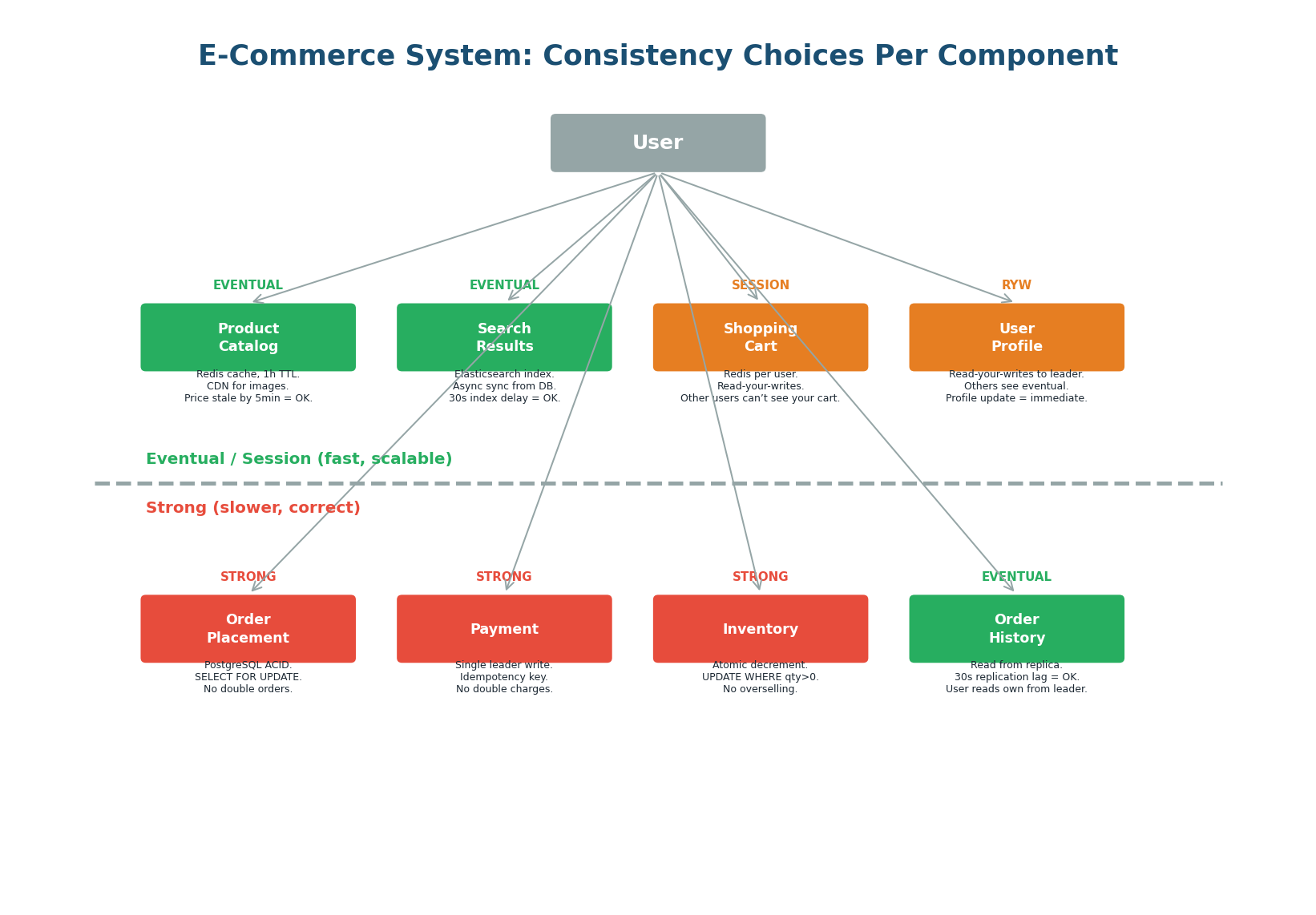 E-Commerce System: Consistency Choices Per Component

User

EVENTUAL

Product Catalog

Redis cache, 1h TTL.
CDN for images.
Price stale by 5min = OK.

EVENTUAL

Search Results

Elasticsearch index.
Async sync from DB.
30s index delay = OK.

SESSION

Shopping Cart

Redis per user.
Read-your-writes.
Other users can't see your cart.

RYW

User Profile

Read-your-writes to leader.
Others see eventual.
Profile update = immediate.

Eventual / Session (fast, scalable)

Strong (slower, correct)

STRONG

Order Placement

PostgreSQL ACID.
SELECT FOR UPDATE.
No double orders.

STRONG

Payment

Single leader write.
Idempotency key.
No double charges.

STRONG

Inventory

Atomic decrement.
UPDATE WHERE qty>0.
No overselling.

EVENTUAL

Order History

Read from replica.
30s replication lag = OK.
User reads own from leader.